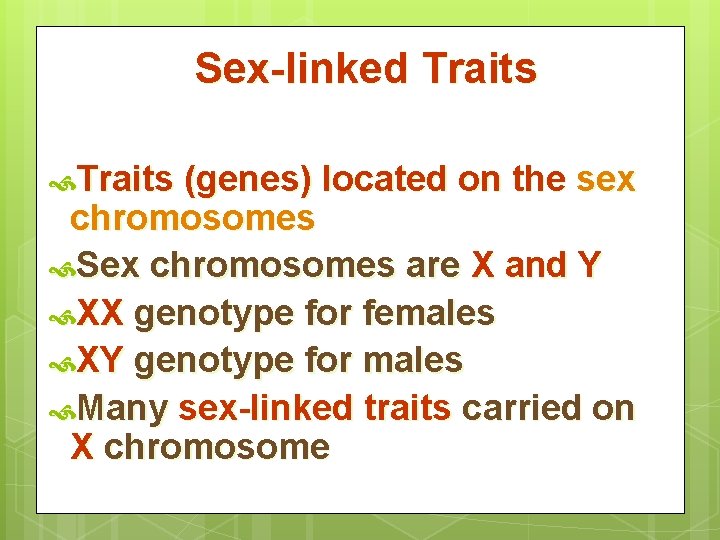 Sex-linked Traits

Traits (genes) located on the sex chromosomes

Sex chromosomes are X and Y

XX genotype for females

XY genotype for males

Many sex-linked traits carried on X chromosome